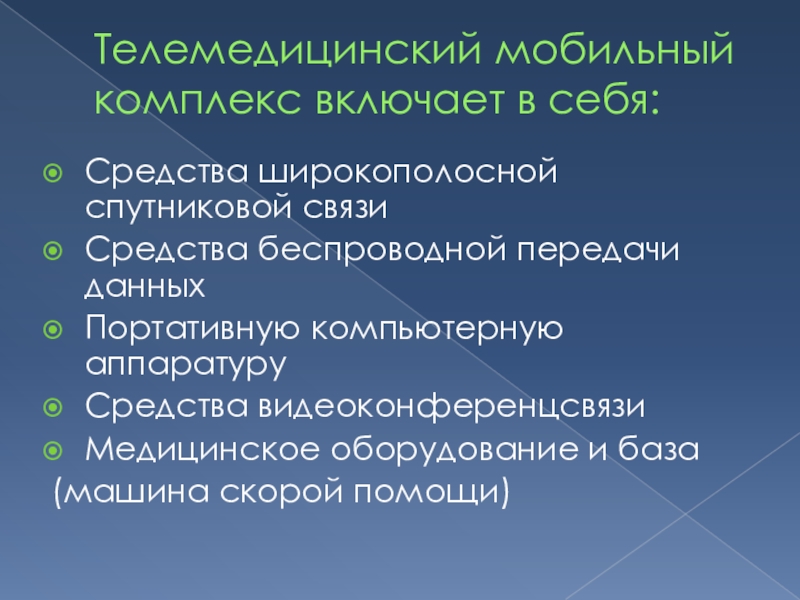 Телемедицинский мобильный комплекс включает в себя:

Средства широкополосной спутниковой связи

Средства беспроводной передачи данных

Портативную компьютерную аппаратуру

Средства видеоконференцсвязи

Медицинское оборудование и база

(машина скорой помощи)